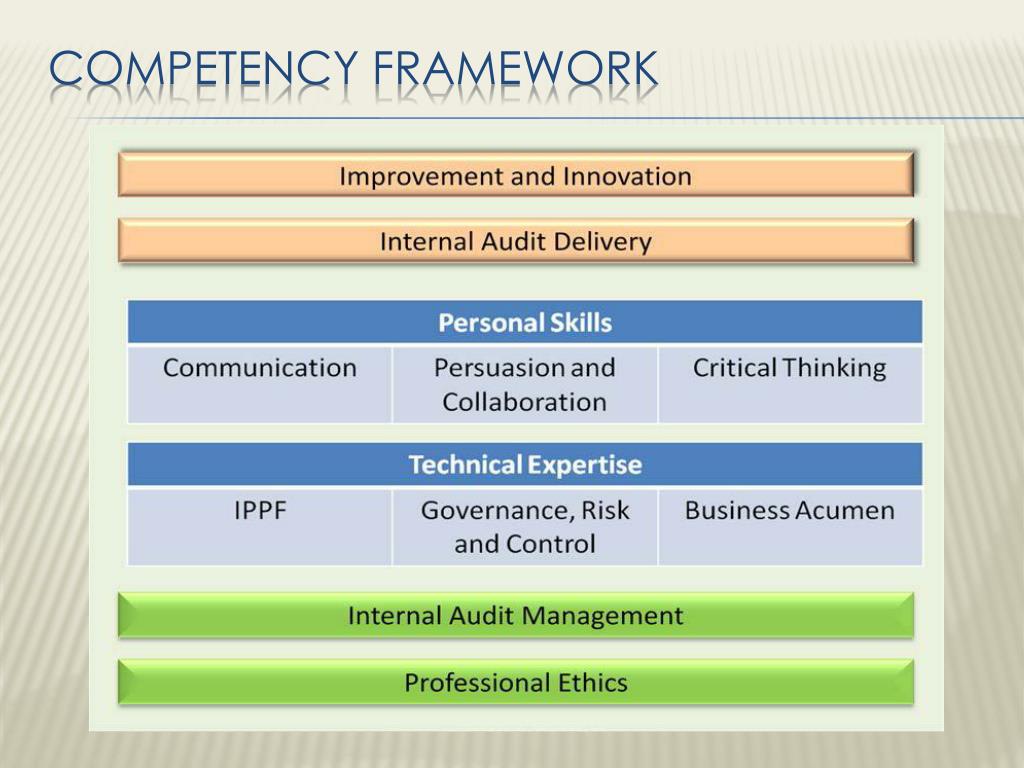 COMPETENCY FRAMEWORK

Improvement and Innovation

Internal Audit Delivery

| Personal Skills | | |
|---|---|---|
| Communication | Persuasion and Collaboration | Critical Thinking |

| Technical Expertise | | |
|---|---|---|
| IPPF | Governance, Risk and Control | Business Acumen |

Internal Audit Management

Professional Ethics